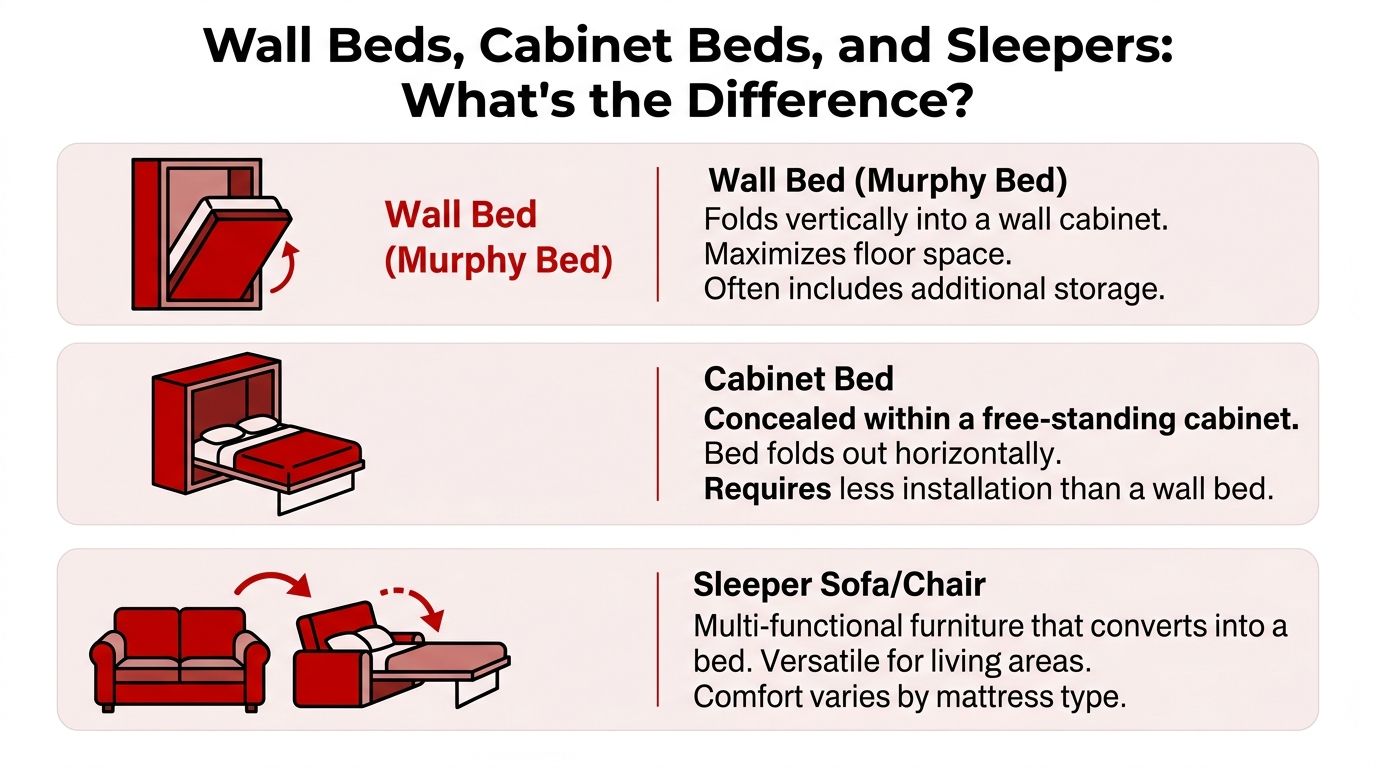 Wall Beds, Cabinet Beds, and Sleepers: What's the Difference?

Wall Bed (Murphy Bed)

Wall Bed (Murphy Bed)
Folds vertically into a wall cabinet.
Maximizes floor space.
Often includes additional storage.

Cabinet Bed
Concealed within a free-standing cabinet.
Bed folds out horizontally.
Requires less installation than a wall bed.

Sleeper Sofa/Chair
Multi-functional furniture that converts into a bed. Versatile for living areas.
Comfort varies by mattress type.